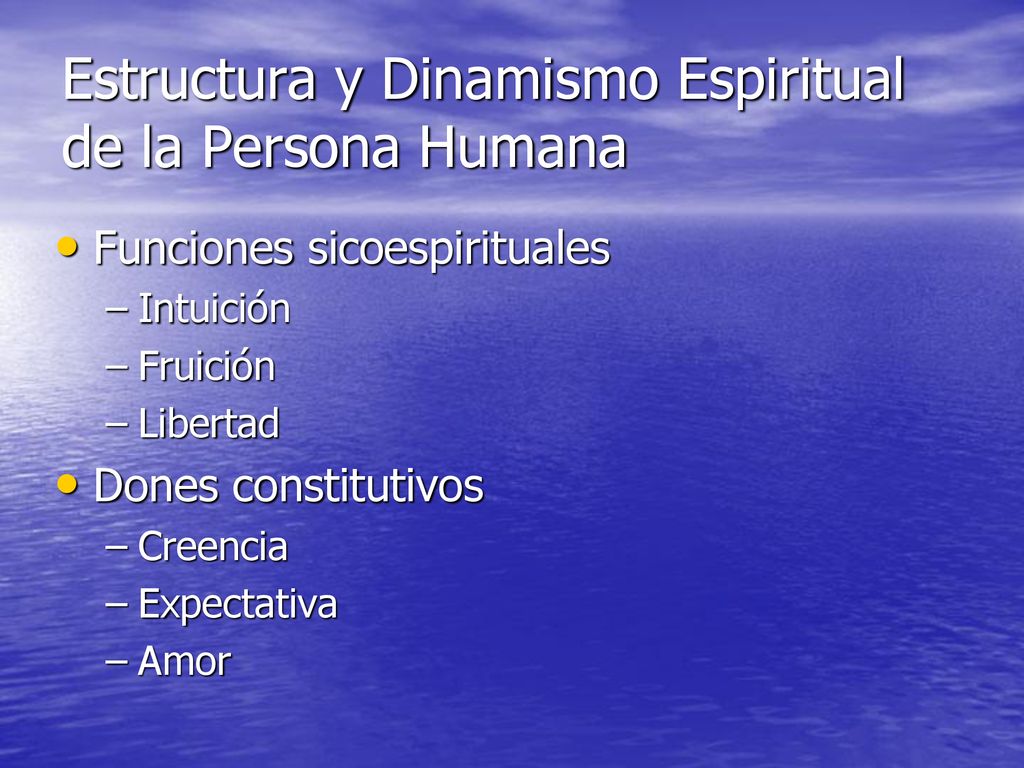 Estructura y Dinamismo Espiritual de la Persona Humana

• Funciones sicoespirituales
– Intuición
– Fruición
– Libertad

• Dones constitutivos
– Creencia
– Expectativa
– Amor